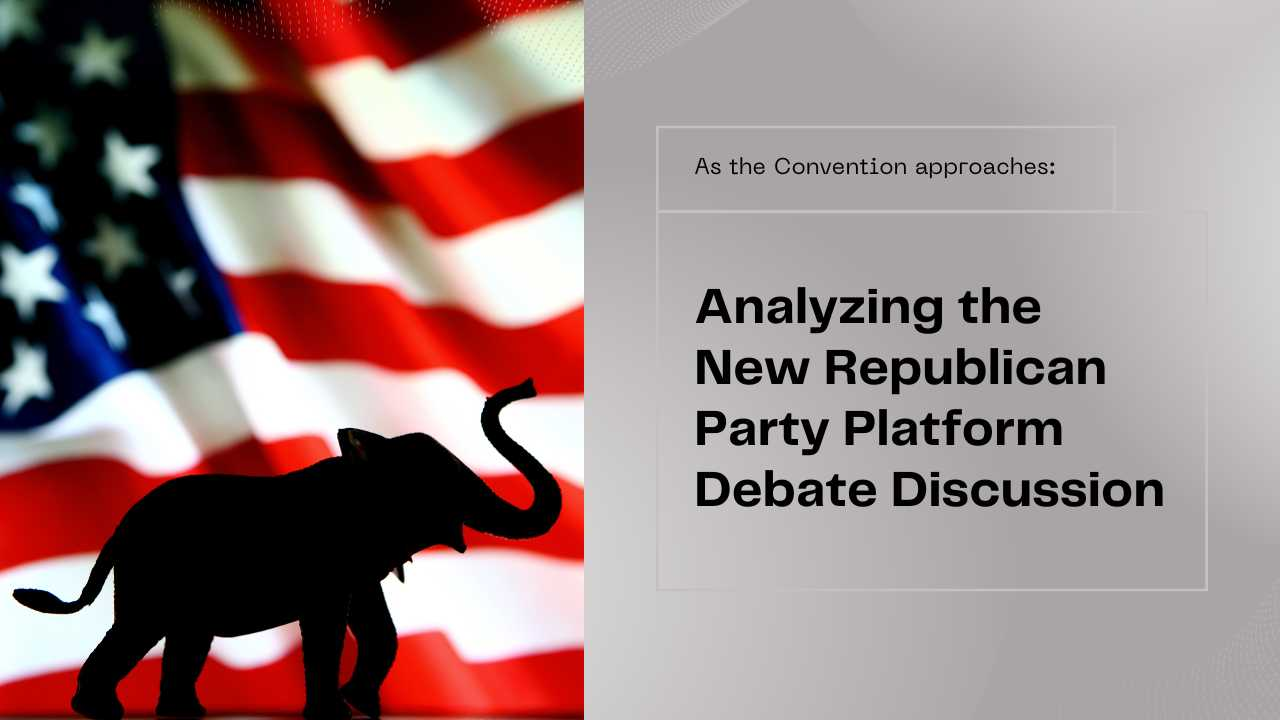 As the Convention approaches:

Analyzing the New Republican Party Platform Debate Discussion